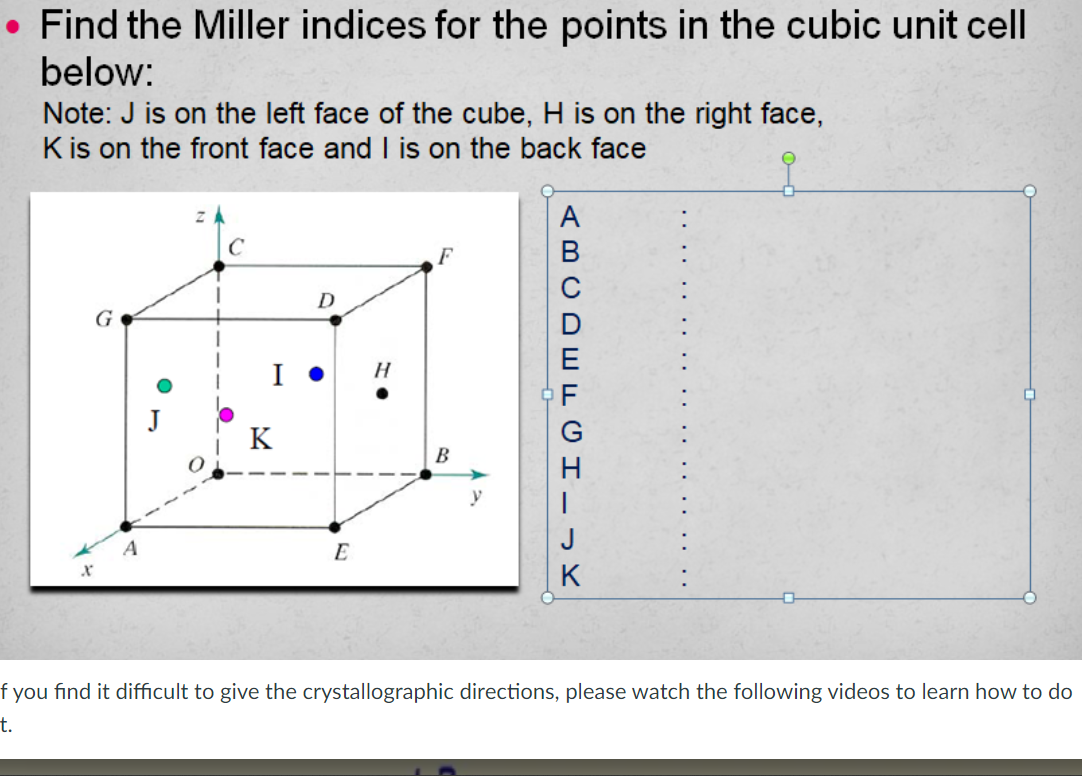 • Find the Miller indices for the points in the cubic unit cell below:

Note: J is on the left face of the cube, H is on the right face, K is on the front face and I is on the back face

z
C
F
G
D
I
H
J
K
O
B
y
A
E
x

A :
B :
C :
D :
E :
F :
G :
H :
I :
J :
K :

f you find it difficult to give the crystallographic directions, please watch the following videos to learn how to do t.